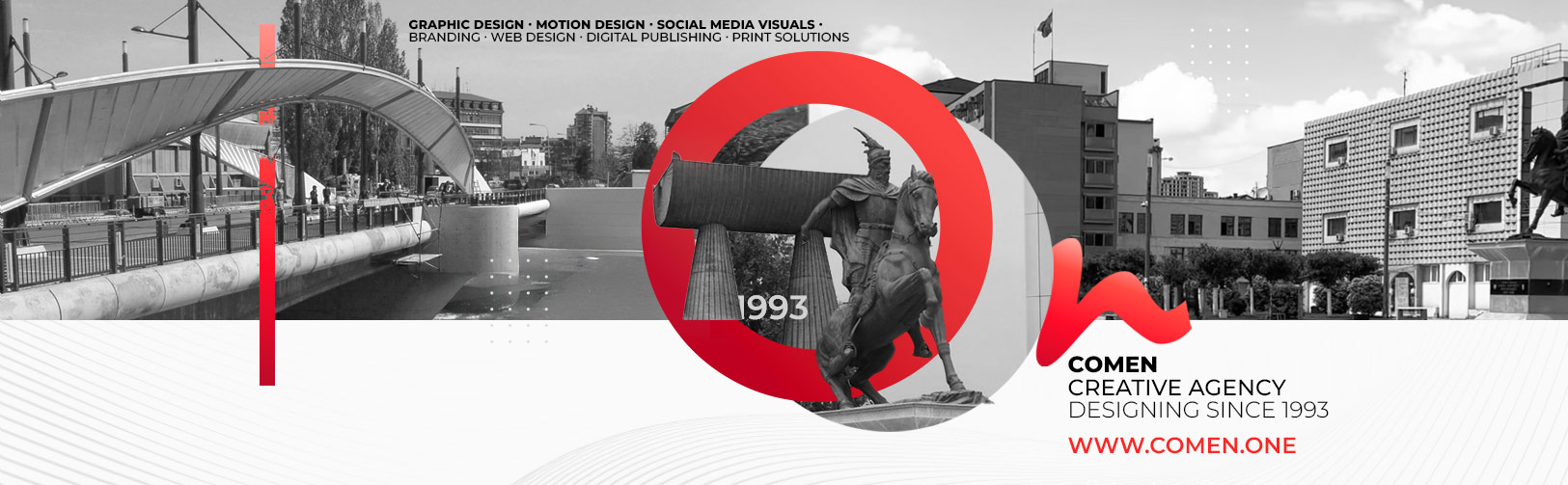 GRAPHIC DESIGN · MOTION DESIGN · SOCIAL MEDIA VISUALS · BRANDING · WEB DESIGN · DIGITAL PUBLISHING · PRINT SOLUTIONS

1993

COMEN
CREATIVE AGENCY
DESIGNING SINCE 1993

WWW.COMEN.ONE